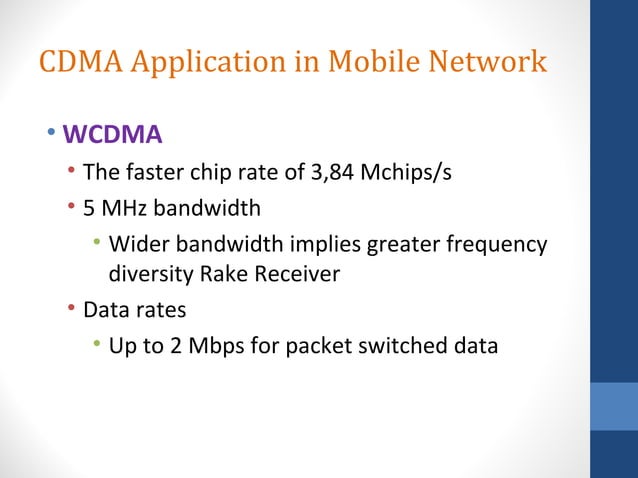 CDMA Application in Mobile Network

• WCDMA
  • The faster chip rate of 3,84 Mchips/s
  • 5 MHz bandwidth
    • Wider bandwidth implies greater frequency diversity Rake Receiver
  • Data rates
    • Up to 2 Mbps for packet switched data